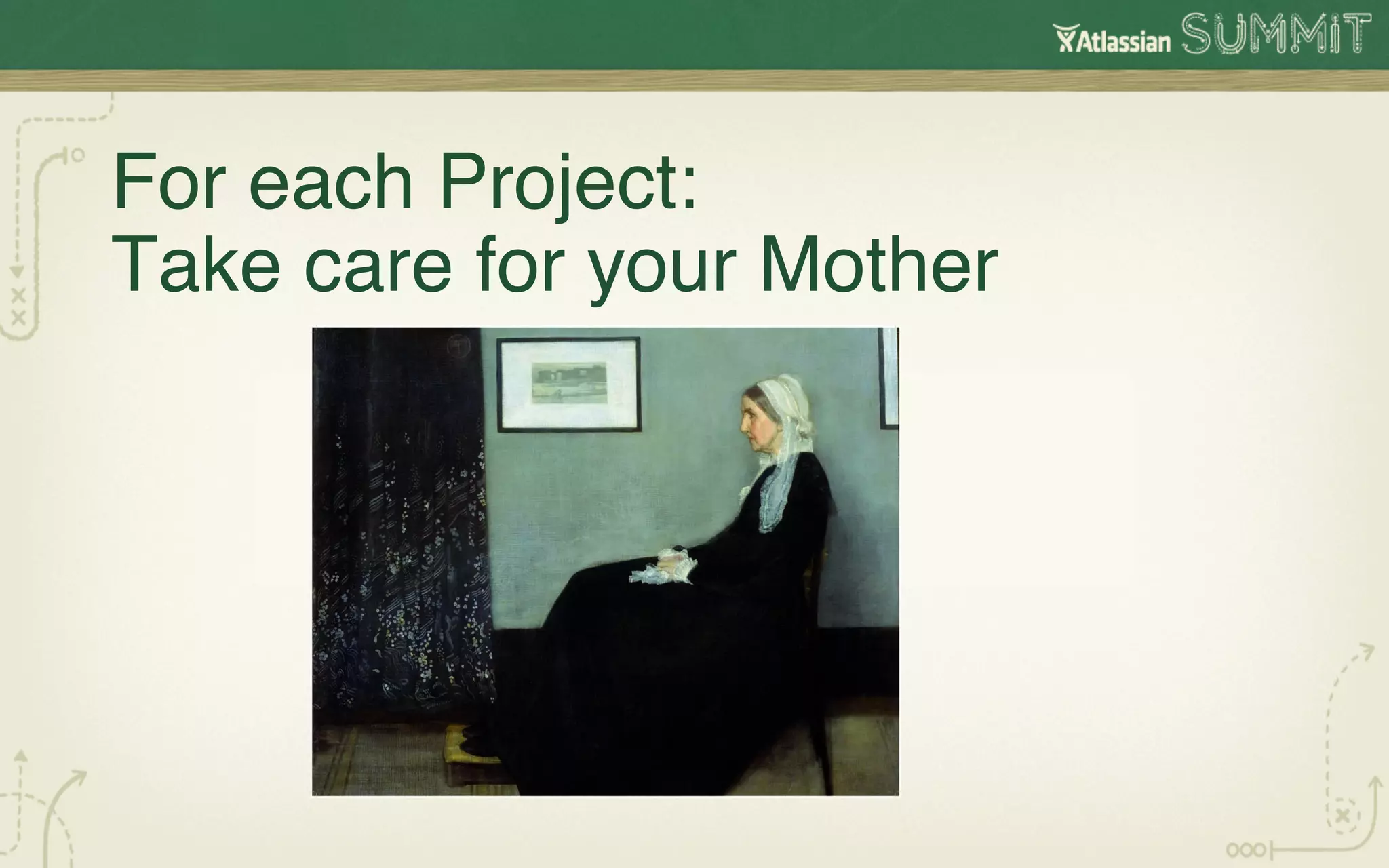 Atlassian SUMMIT

For each Project:
Take care for your Mother